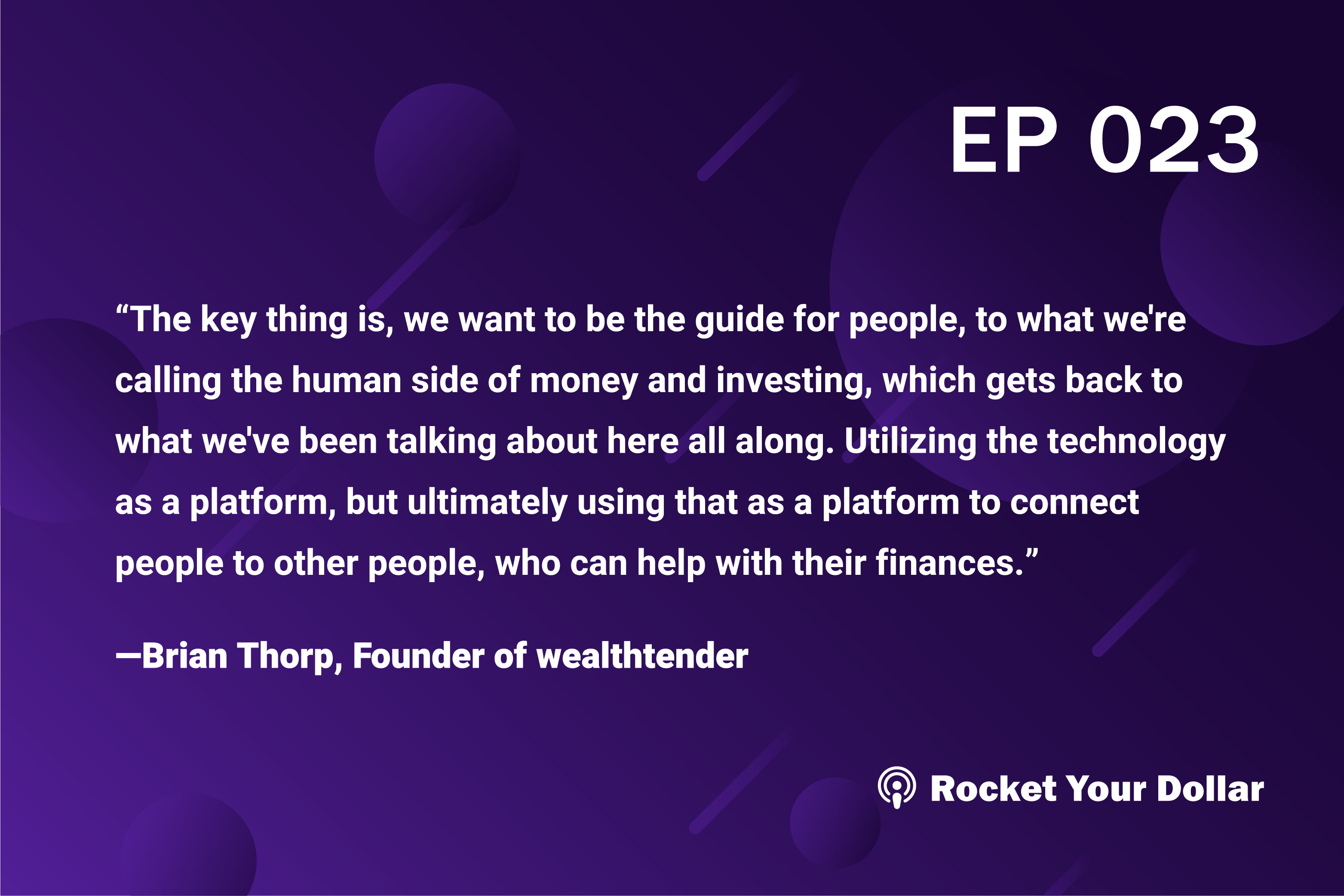 EP 023

“The key thing is, we want to be the guide for people, to what we're calling the human side of money and investing, which gets back to what we've been talking about here all along. Utilizing the technology as a platform, but ultimately using that as a platform to connect people to other people, who can help with their finances.”

—Brian Thorp, Founder of wealthtender

Rocket Your Dollar